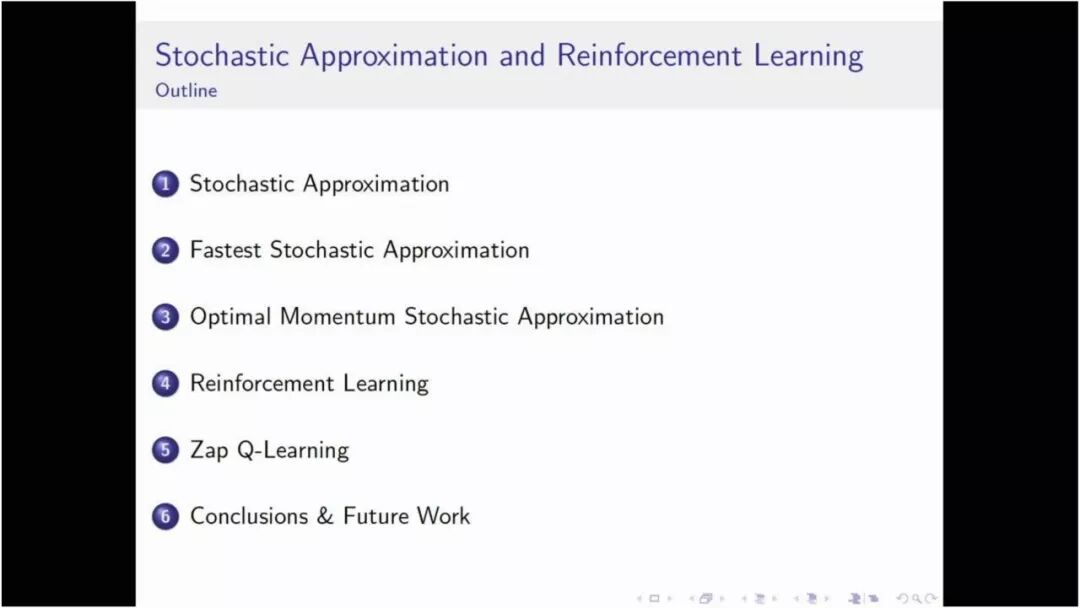 Stochastic Approximation and Reinforcement Learning
Outline

1 Stochastic Approximation

2 Fastest Stochastic Approximation

3 Optimal Momentum Stochastic Approximation

4 Reinforcement Learning

5 Zap Q-Learning

6 Conclusions & Future Work